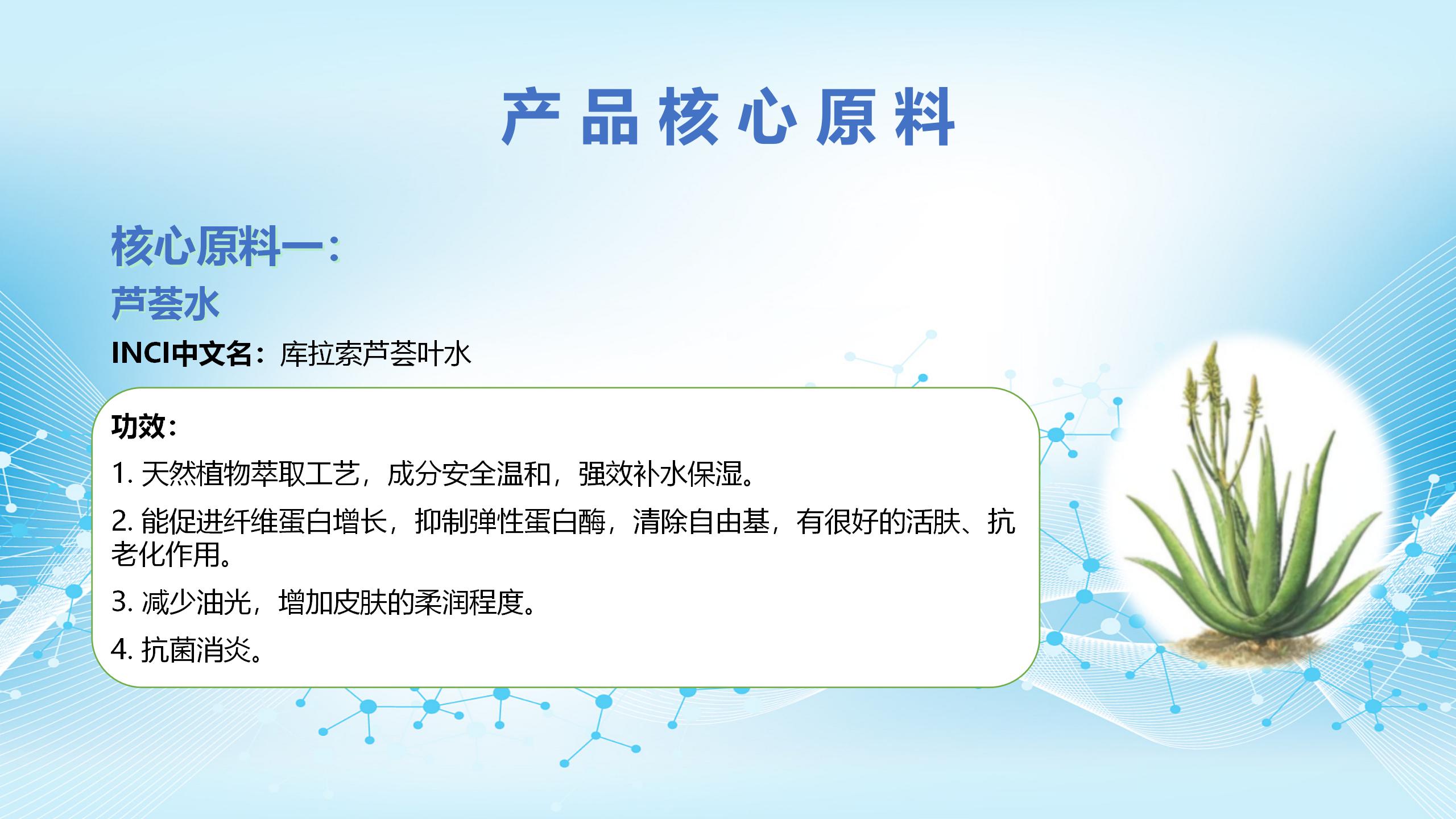 产品核心原料

核心原料一：
芦荟水
INCI中文名：库拉索芦荟叶水

功效：
1. 天然植物萃取工艺，成分安全温和，强效补水保湿。
2. 能促进纤维蛋白增长，抑制弹性蛋白酶，清除自由基，有很好的活肤、抗老化作用。
3. 减少油光，增加皮肤的柔润程度。
4. 抗菌消炎。